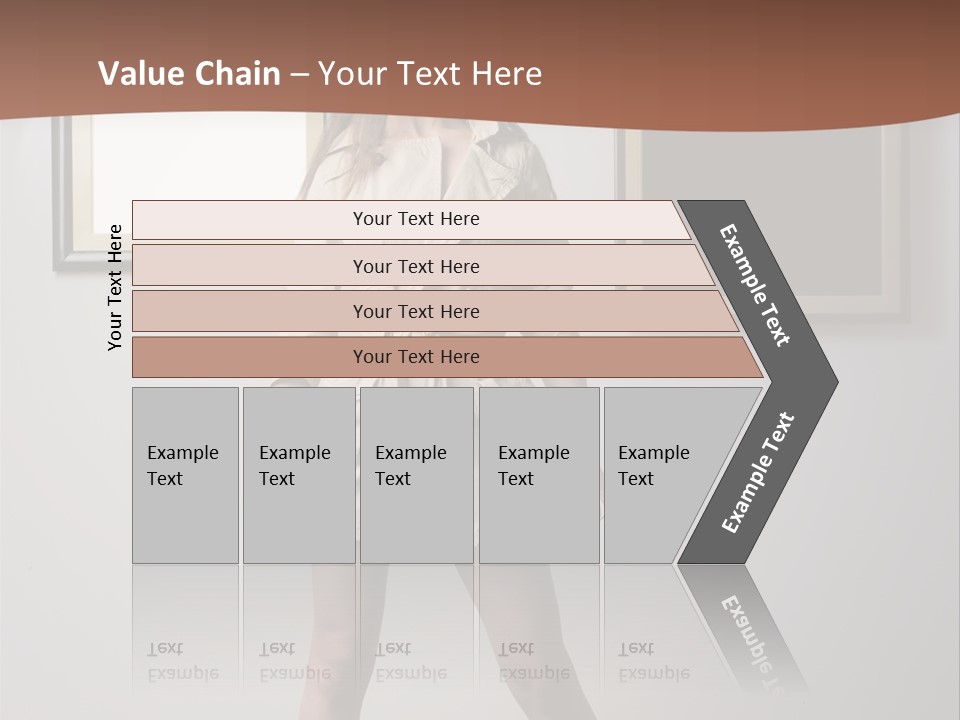 Value Chain – Your Text Here

Your Text Here

Your Text Here

Your Text Here

Your Text Here

Your Text Here

Example Text

Example Text

Example Text

Example Text

Example Text

Example Text

Example Text